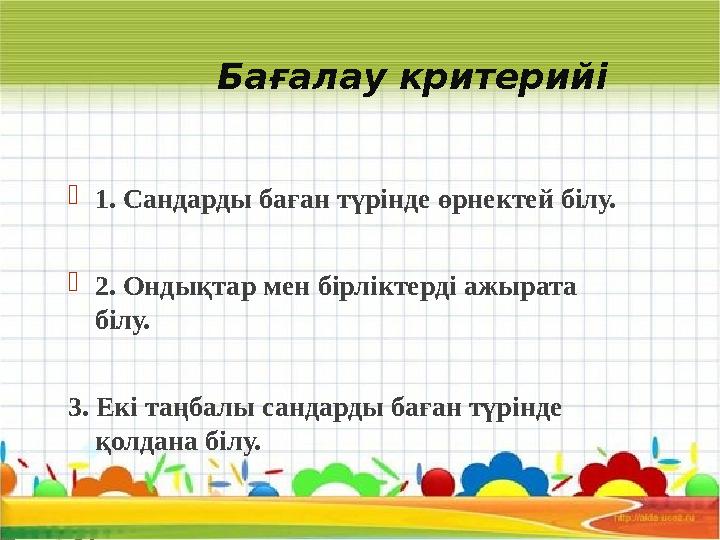 Бағалау критерийі

1. Сандарды баған түрінде өрнектей білу.

2. Ондықтар мен бірліктерді ажырата білу.

3. Екі таңбалы сандарды баған түрінде қолдана білу.

http://aida.ucoz.ru